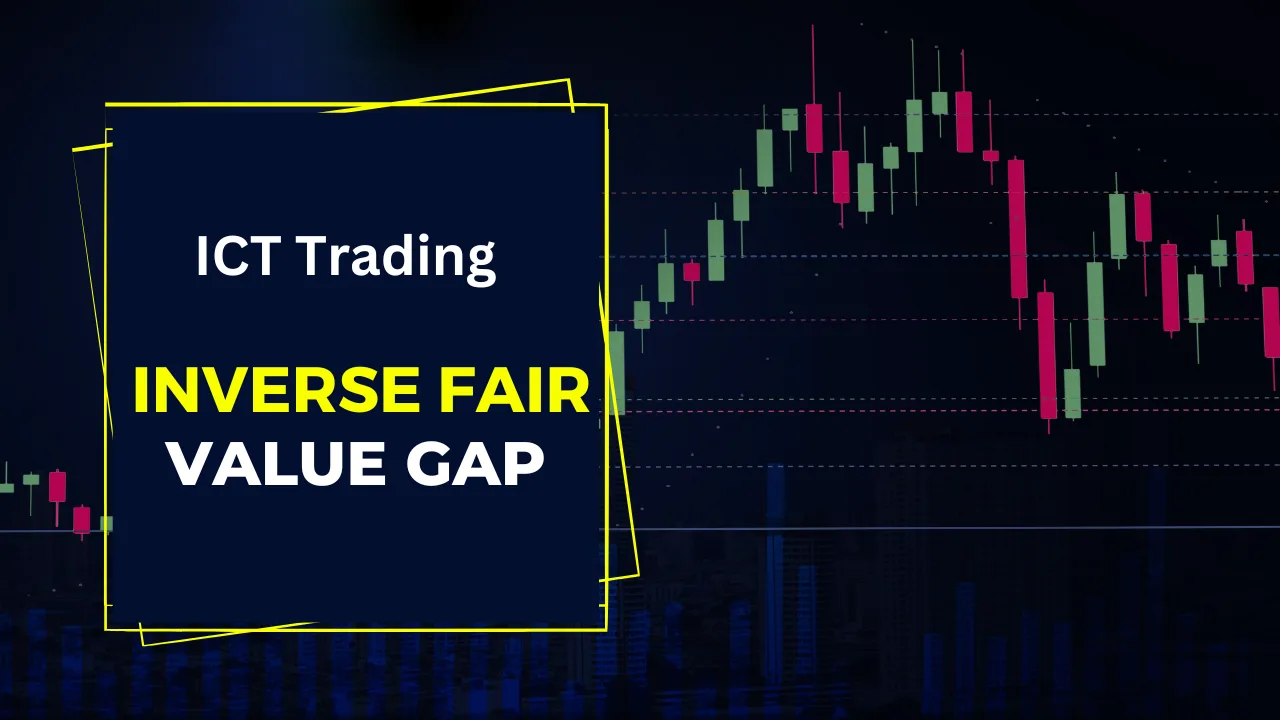 ICT Trading

INVERSE FAIR VALUE GAP